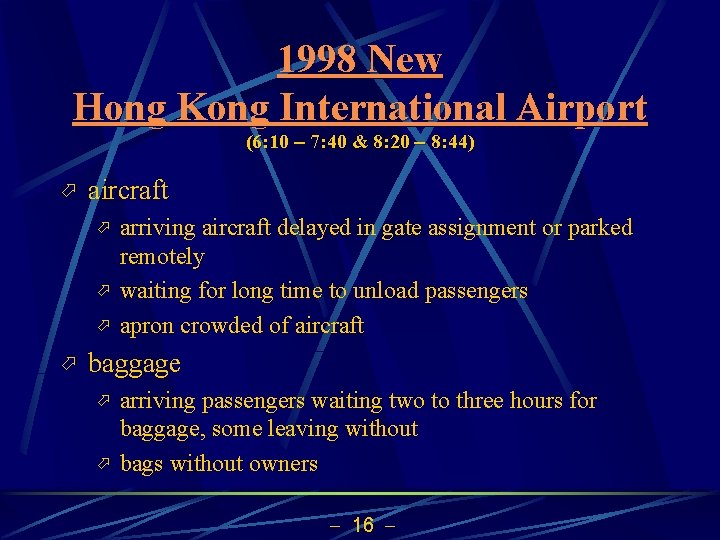 1998 New
Hong Kong International Airport
(6:10 – 7:40 & 8:20 – 8:44)

aircraft

arriving aircraft delayed in gate assignment or parked remotely

waiting for long time to unload passengers

apron crowded of aircraft

baggage

arriving passengers waiting two to three hours for baggage, some leaving without

bags without owners

– 16 –